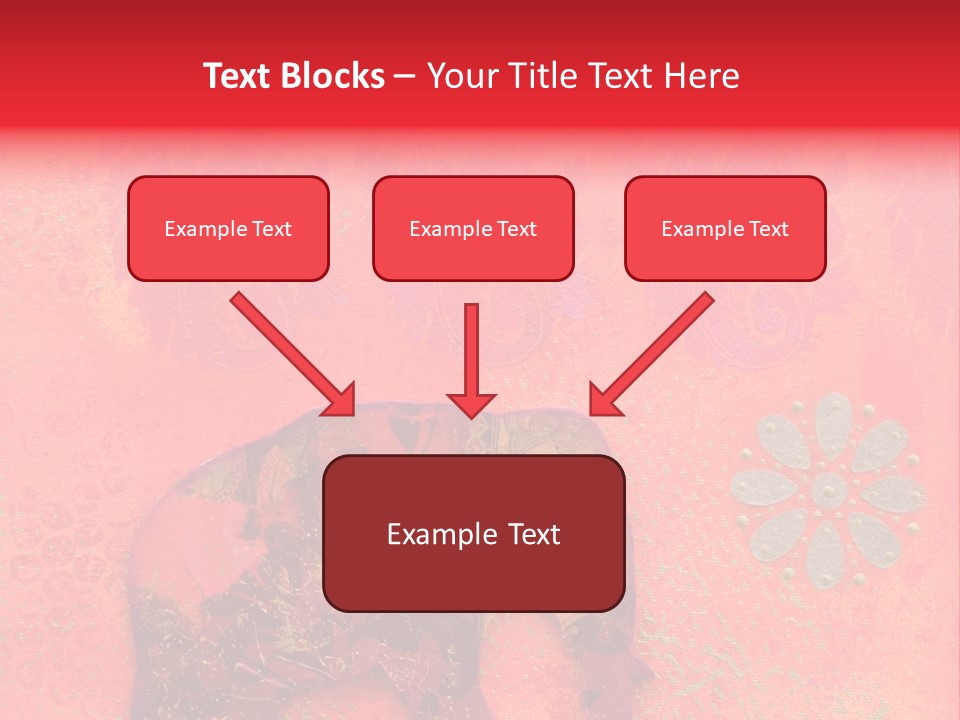 Text Blocks – Your Title Text Here

Example Text

Example Text

Example Text

Example Text